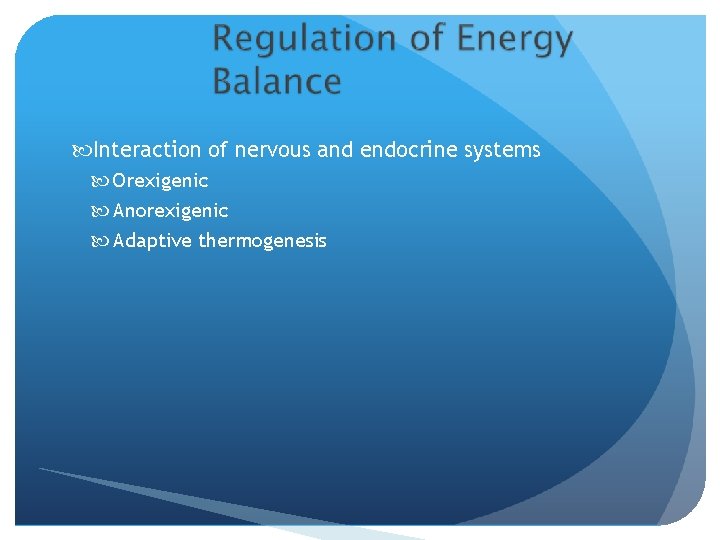 Regulation of Energy Balance

Interaction of nervous and endocrine systems
Orexigenic
Anorexigenic
Adaptive thermogenesis